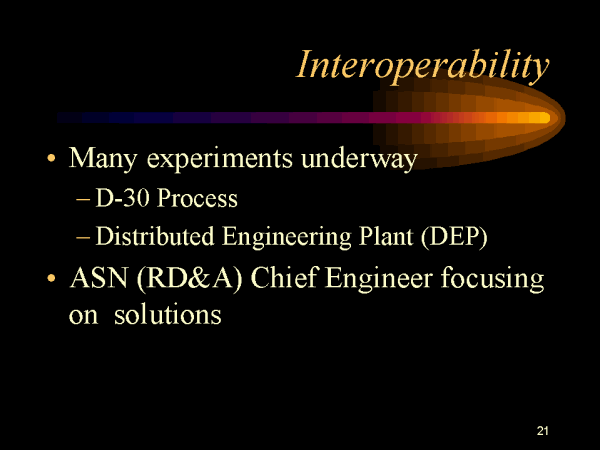 Interoperability

• Many experiments underway
– D-30 Process
– Distributed Engineering Plant (DEP)

• ASN (RD&A) Chief Engineer focusing on solutions

21